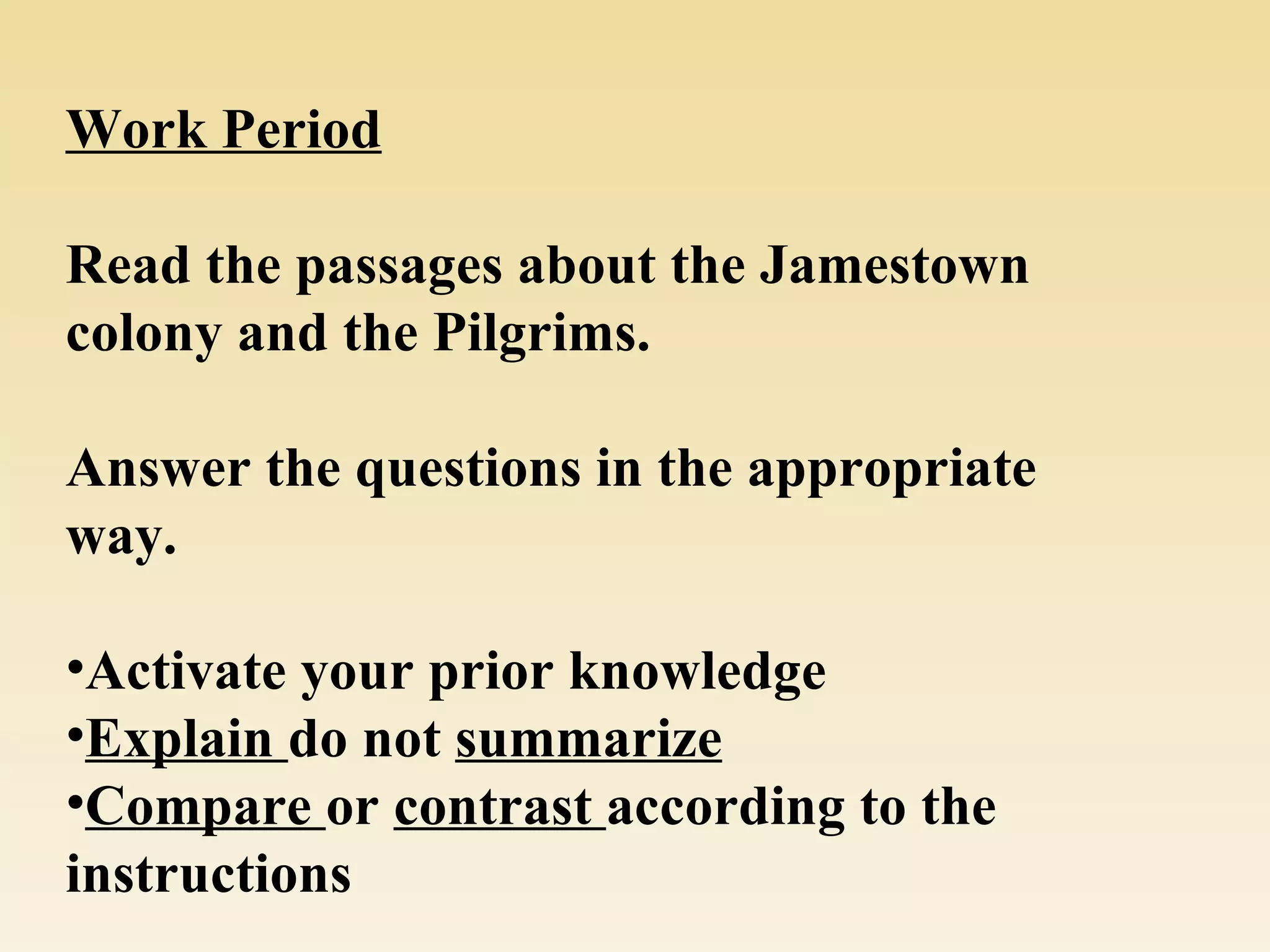 Work Period

Read the passages about the Jamestown colony and the Pilgrims.

Answer the questions in the appropriate way.

•Activate your prior knowledge
•Explain do not summarize
•Compare or contrast according to the instructions